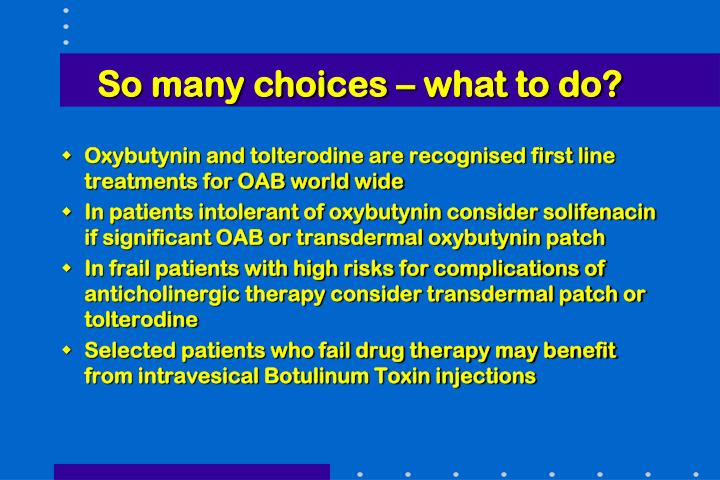 So many choices – what to do?

- Oxybutynin and tolterodine are recognised first line treatments for OAB world wide
- In patients intolerant of oxybutynin consider solifenacin if significant OAB or transdermal oxybutynin patch
- In frail patients with high risks for complications of anticholinergic therapy consider transdermal patch or tolterodine
- Selected patients who fail drug therapy may benefit from intravesical Botulinum Toxin injections